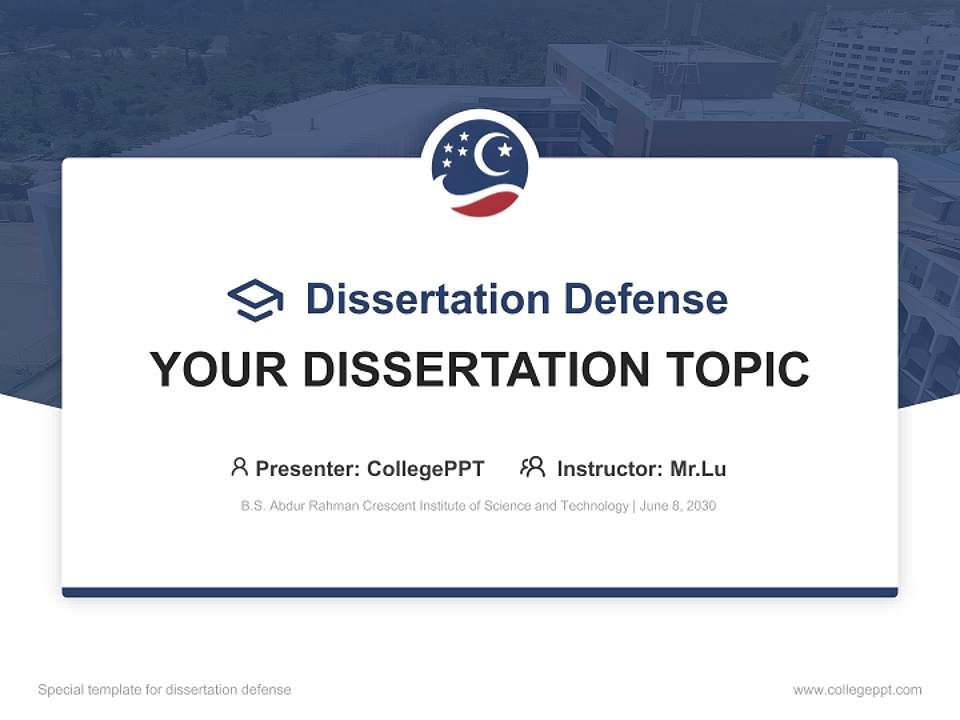 Dissertation Defense

YOUR DISSERTATION TOPIC

Presenter: CollegePPT Instructor: Mr.Lu

B.S. Abdur Rahman Crescent Institute of Science and Technology | June 8, 2030

Special template for dissertation defense

www.collegeppt.com